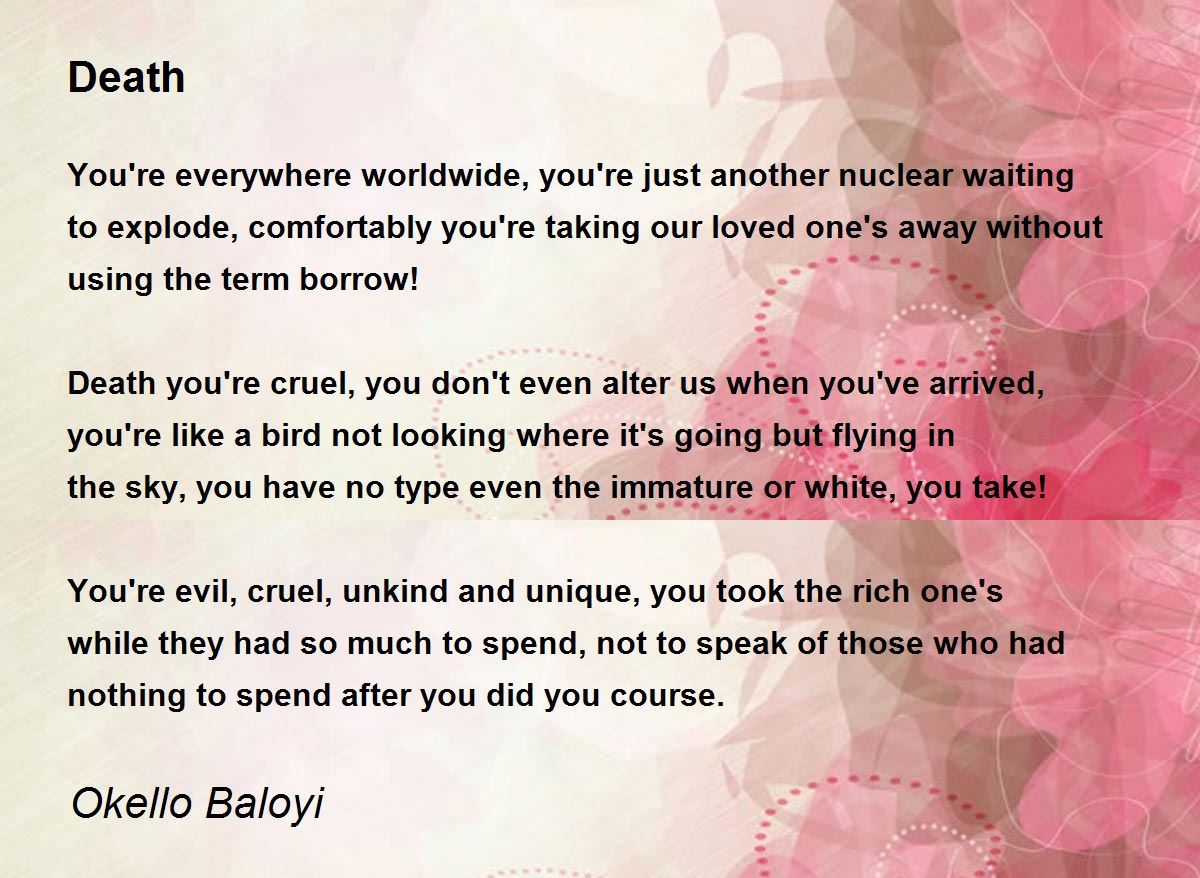 Death

You're everywhere worldwide, you're just another nuclear waiting to explode, comfortably you're taking our loved one's away without using the term borrow!

Death you're cruel, you don't even alter us when you've arrived, you're like a bird not looking where it's going but flying in the sky, you have no type even the immature or white, you take!

You're evil, cruel, unkind and unique, you took the rich one's while they had so much to spend, not to speak of those who had nothing to spend after you did you course.

Okello Baloyi